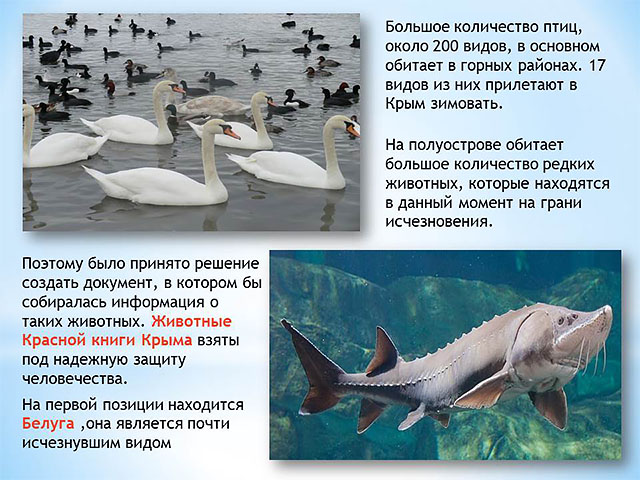 Большое количество птиц, около 200 видов, в основном обитает в горных районах. 17 видов из них прилетают в Крым зимовать.

На полуострове обитает большое количество редких животных, которые находятся в данный момент на грани исчезновения.

Поэтому было принято решение создать документ, в котором бы собиралась информация о таких животных. Животные Красной книги Крыма взяты под надежную защиту человечества.

На первой позиции находится Белуга ,она является почти исчезнувшим видом